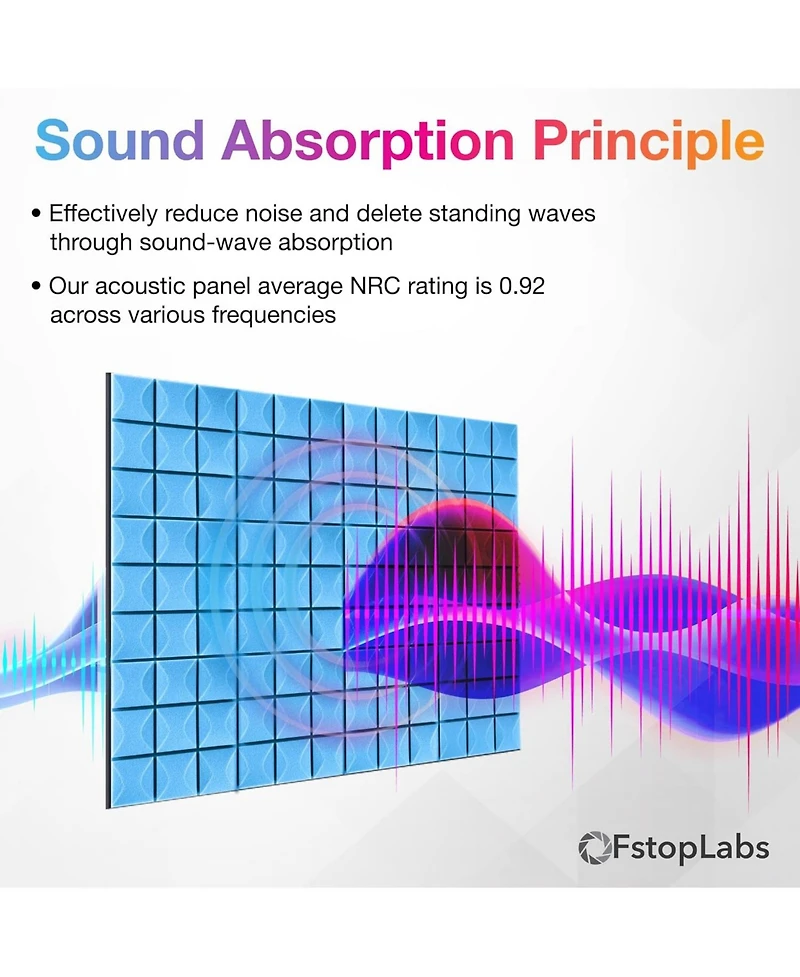 Sound Absorption Principle

• Effectively reduce noise and delete standing waves through sound-wave absorption

• Our acoustic panel average NRC rating is 0.92 across various frequencies

FstopLabs